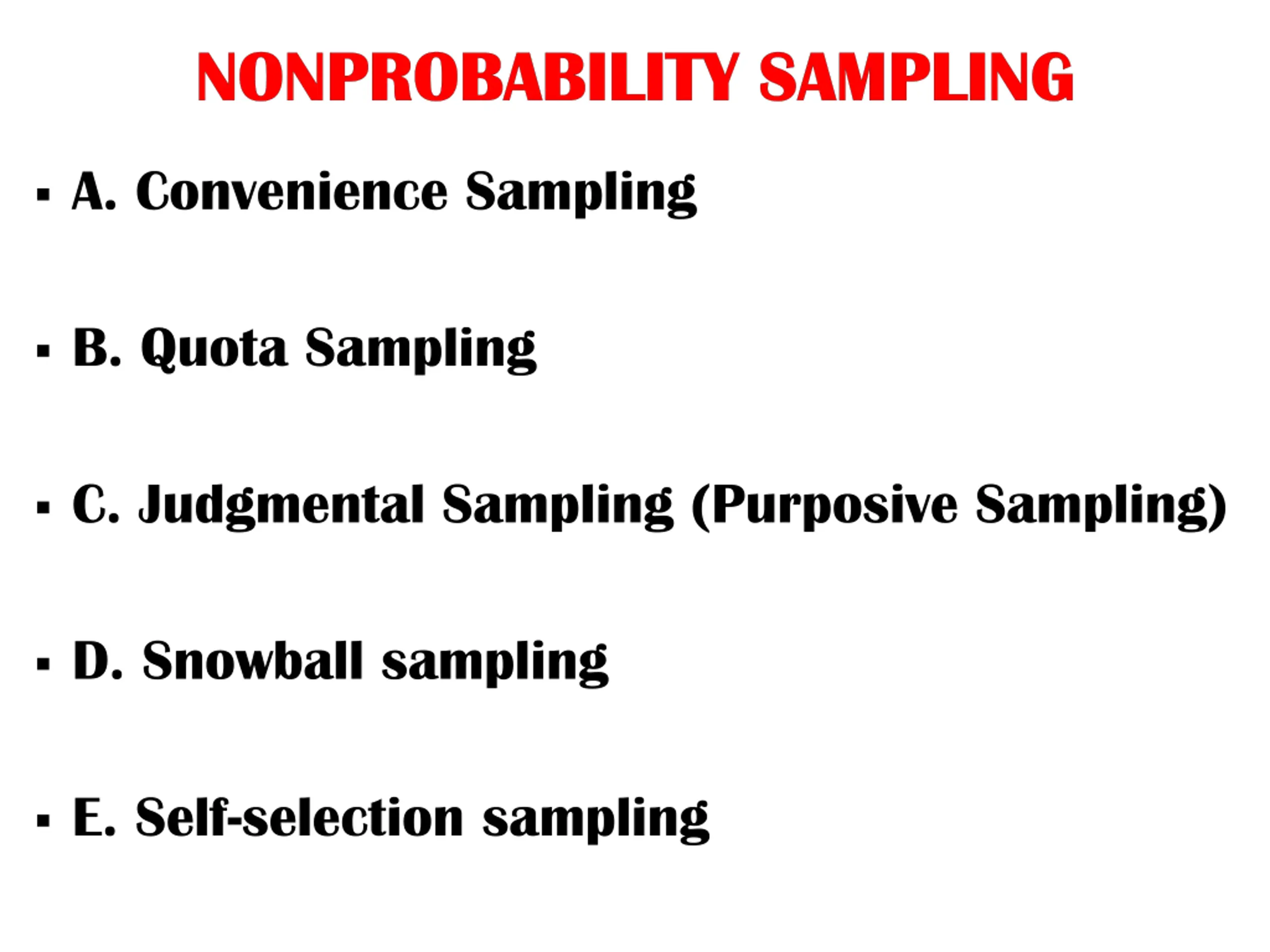 NONPROBABILITY SAMPLING

▪ A. Convenience Sampling

▪ B. Quota Sampling

▪ C. Judgmental Sampling (Purposive Sampling)

▪ D. Snowball sampling

▪ E. Self-selection sampling